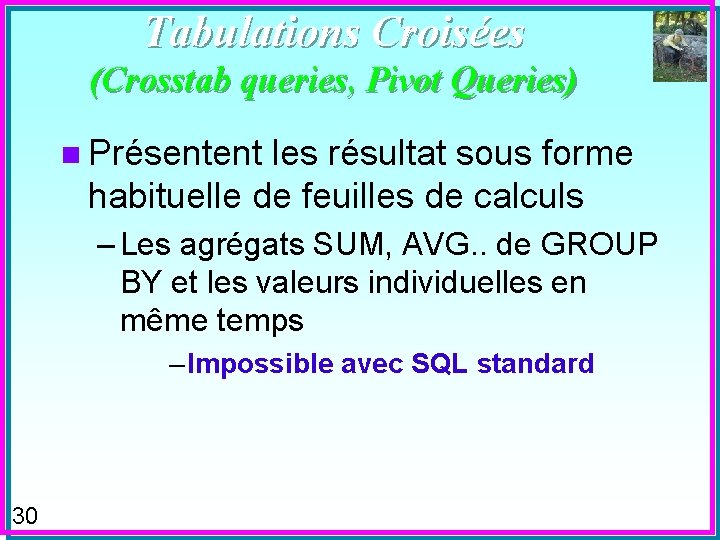 Tabulations Croisées
(Crosstab queries, Pivot Queries)

Présentent les résultat sous forme habituelle de feuilles de calculs

– Les agrégats SUM, AVG.. de GROUP BY et les valeurs individuelles en même temps

– Impossible avec SQL standard

30